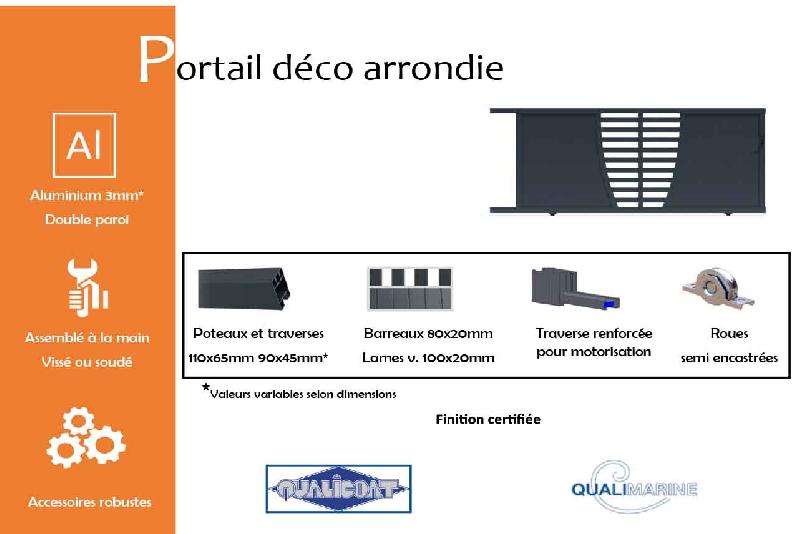 Portail déco arrondie

Al

Aluminium 3mm*
Double paroi

Assemblé à la main
Vissé ou soudé

Accessoires robustes

Poteaux et traverses
110x65mm 90x45mm*

Barreaux 80x20mm
Lames v. 100x20mm

Traverse renforcée
pour motorisation

Roues
semi encastrées

*Valeurs variables selon dimensions

Finition certifiée

QUALICOAT

QUALIMARINE